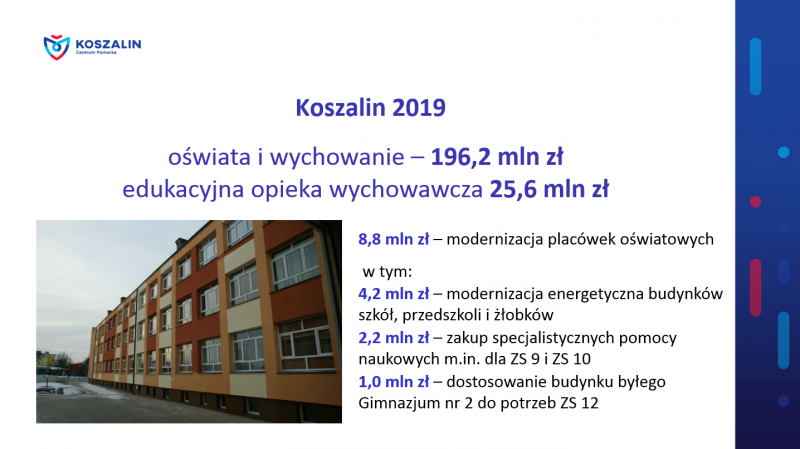 KOSZALIN
Centrum Pomorza

Koszalin 2019

oświata i wychowanie – 196,2 mln zł
edukacyjna opieka wychowawcza 25,6 mln zł

8,8 mln zł – modernizacja placówek oświatowych

w tym:
4,2 mln zł – modernizacja energetyczna budynków szkół, przedszkoli i żłobków
2,2 mln zł – zakup specjalistycznych pomocy naukowych m.in. dla ZS 9 i ZS 10
1,0 mln zł – dostosowanie budynku byłego Gimnazjum nr 2 do potrzeb ZS 12